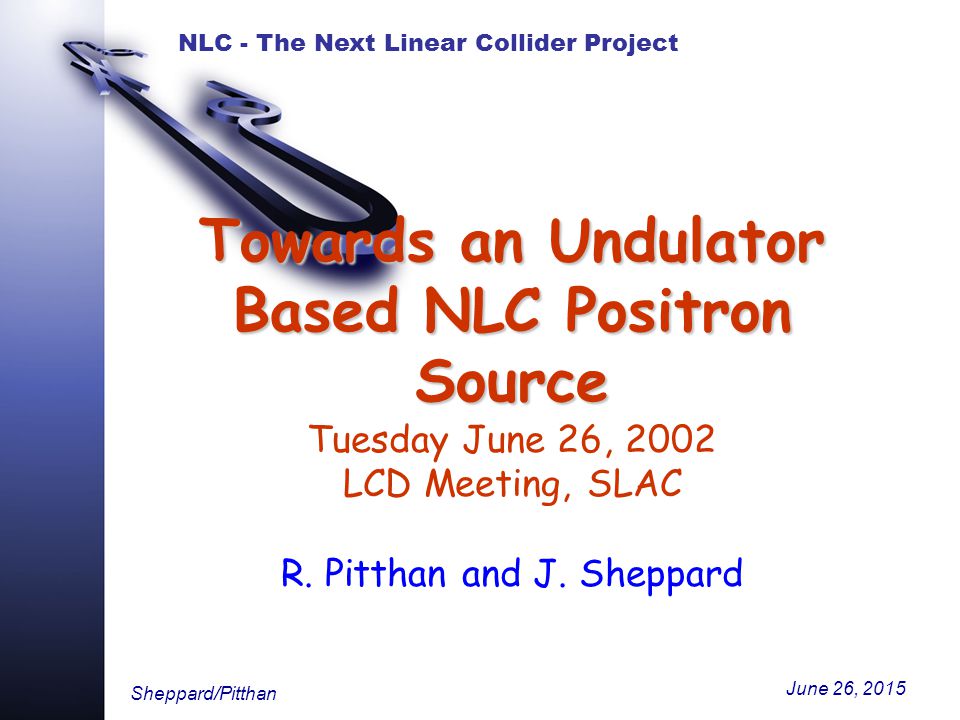 NLC - The Next Linear Collider Project

Towards an Undulator Based NLC Positron Source

Tuesday June 26, 2002
LCD Meeting, SLAC

R. Pitthan and J. Sheppard

Sheppard/Pitthan

June 26, 2015